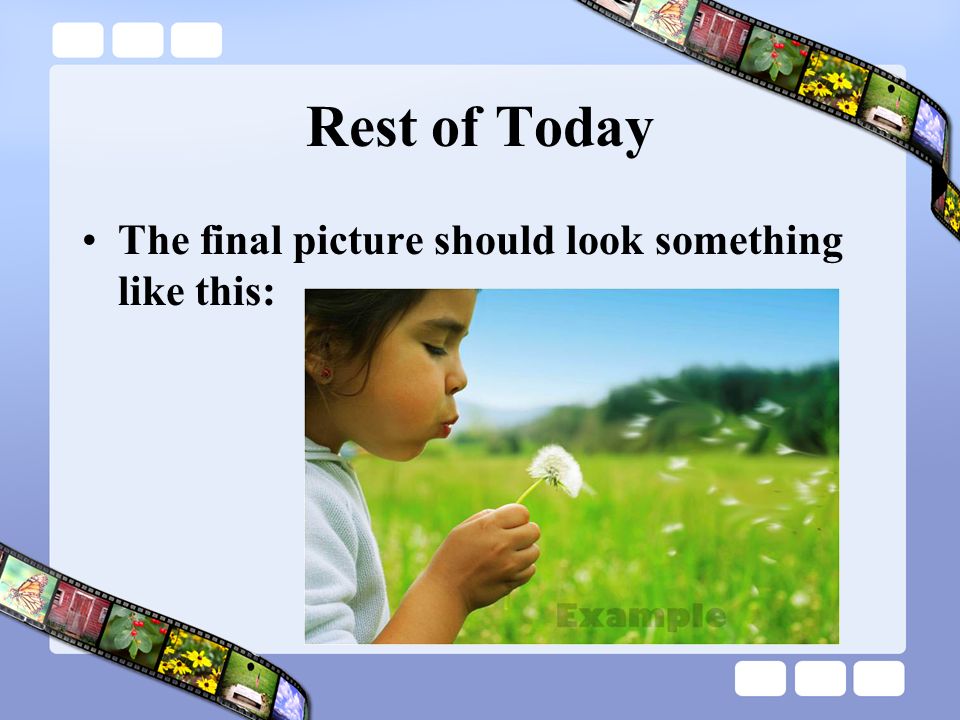 Rest of Today

• The final picture should look something like this:

Example